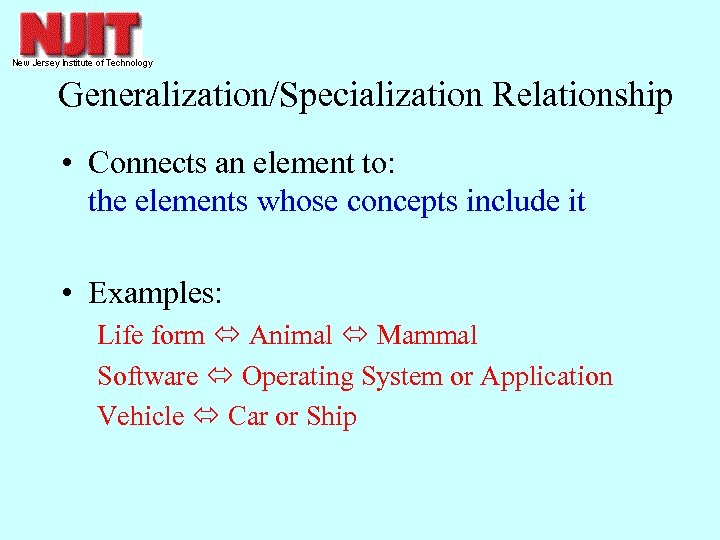 NJIT
New Jersey Institute of Technology

Generalization/Specialization Relationship

• Connects an element to:
the elements whose concepts include it

• Examples:
Life form ⇔ Animal ⇔ Mammal
Software ⇔ Operating System or Application
Vehicle ⇔ Car or Ship